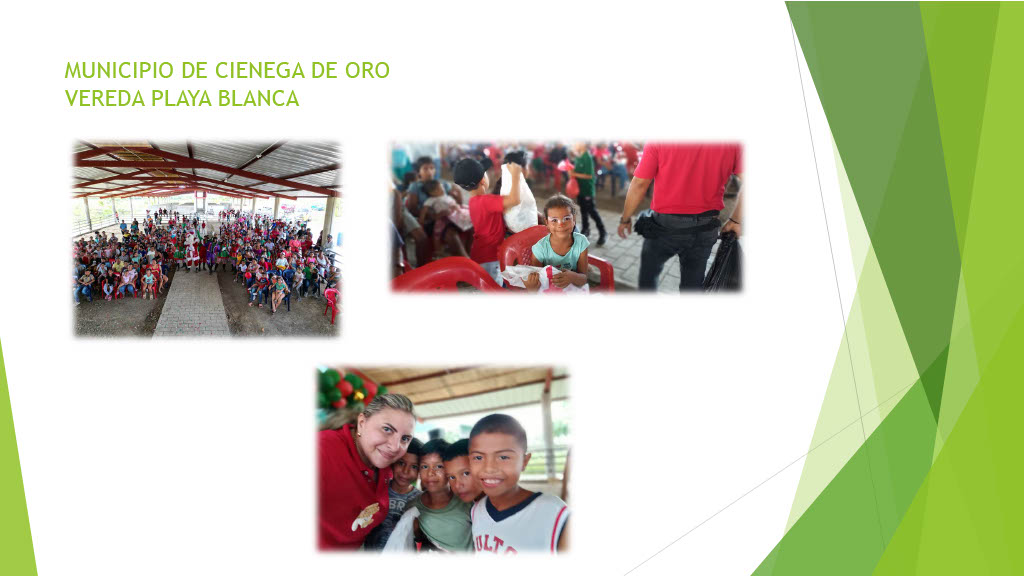 MUNICIPIO DE CIENEGA DE ORO
VEREDA PLAYA BLANCA